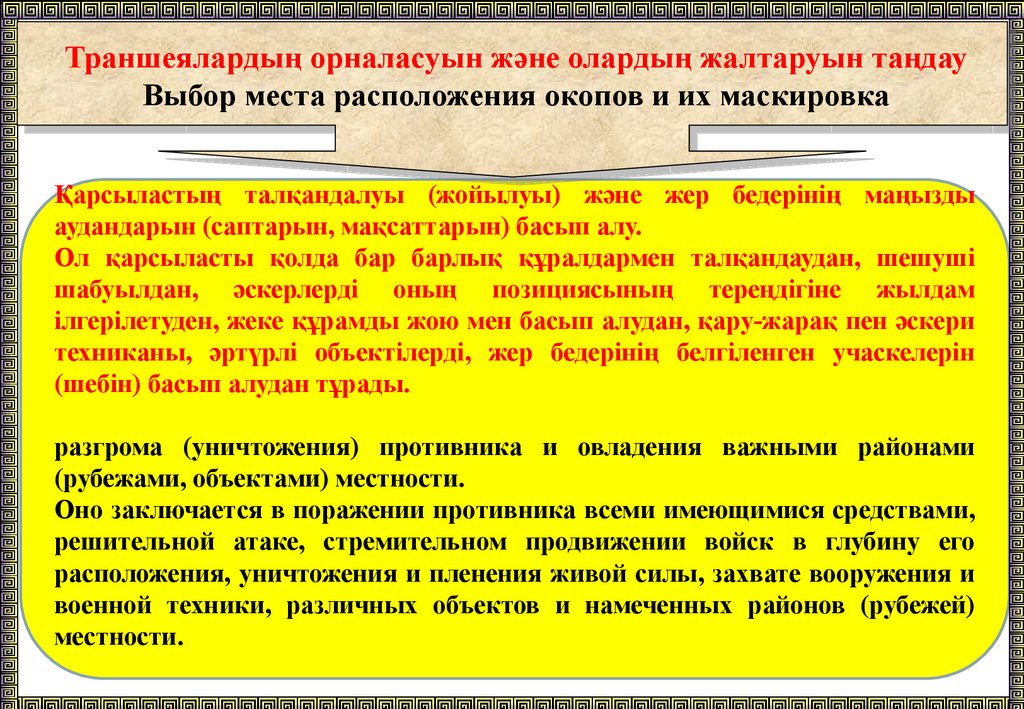 Траншеялардың орналасуын және олардың жалтаруын таңдау
Выбор места расположения окопов и их маскировка

Қарсыластың талқандалуы (жойылуы) және жер бедерінің маңызды аудандарын (саптарын, мақсаттарын) басып алу.
Ол қарсыласты қолда бар барлық құралдармен талқандаудан, шешуші шабуылдан, әскерлерді оның позициясының тереңдігіне жылдам ілгерілетуден, жеке құрамды жою мен басып алудан, қару-жарақ пен әскери техниканы, әртүрлі объектілерді, жер бедерінің белгіленген учаскелерін (шебін) басып алудан тұрады.

разгрома (уничтожения) противника и овладения важными районами (рубежами, объектами) местности.
Оно заключается в поражении противника всеми имеющимися средствами, решительной атаке, стремительном продвижении войск в глубину его расположения, уничтожения и пленения живой силы, захвате вооружения и военной техники, различных объектов и намеченных районов (рубежей) местности.